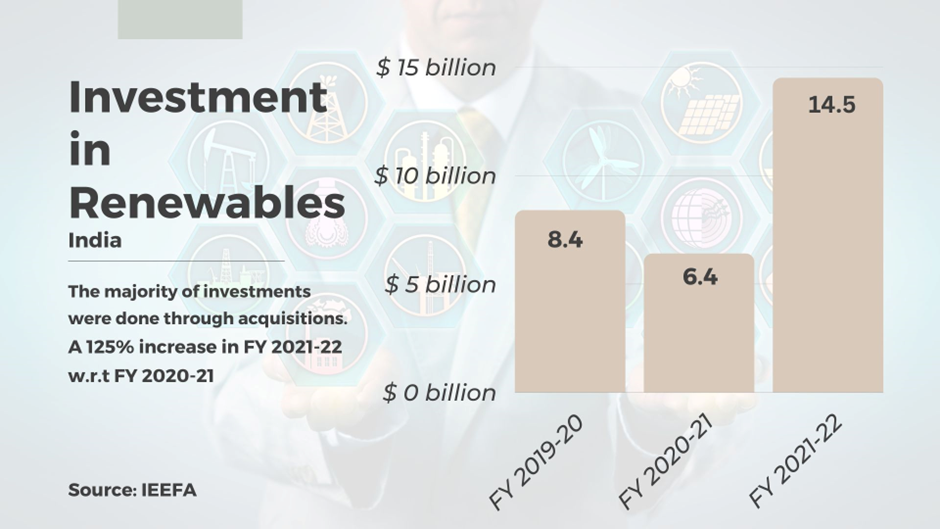 Investment in Renewables

India

The majority of investments were done through acquisitions. A 125% increase in FY 2021-22 w.r.t FY 2020-21

Source: IEEFA

$ 15 billion
$ 10 billion
$ 5 billion
$ 0 billion

8.4
6.4
14.5

FY 2019-20
FY 2020-21
FY 2021-22